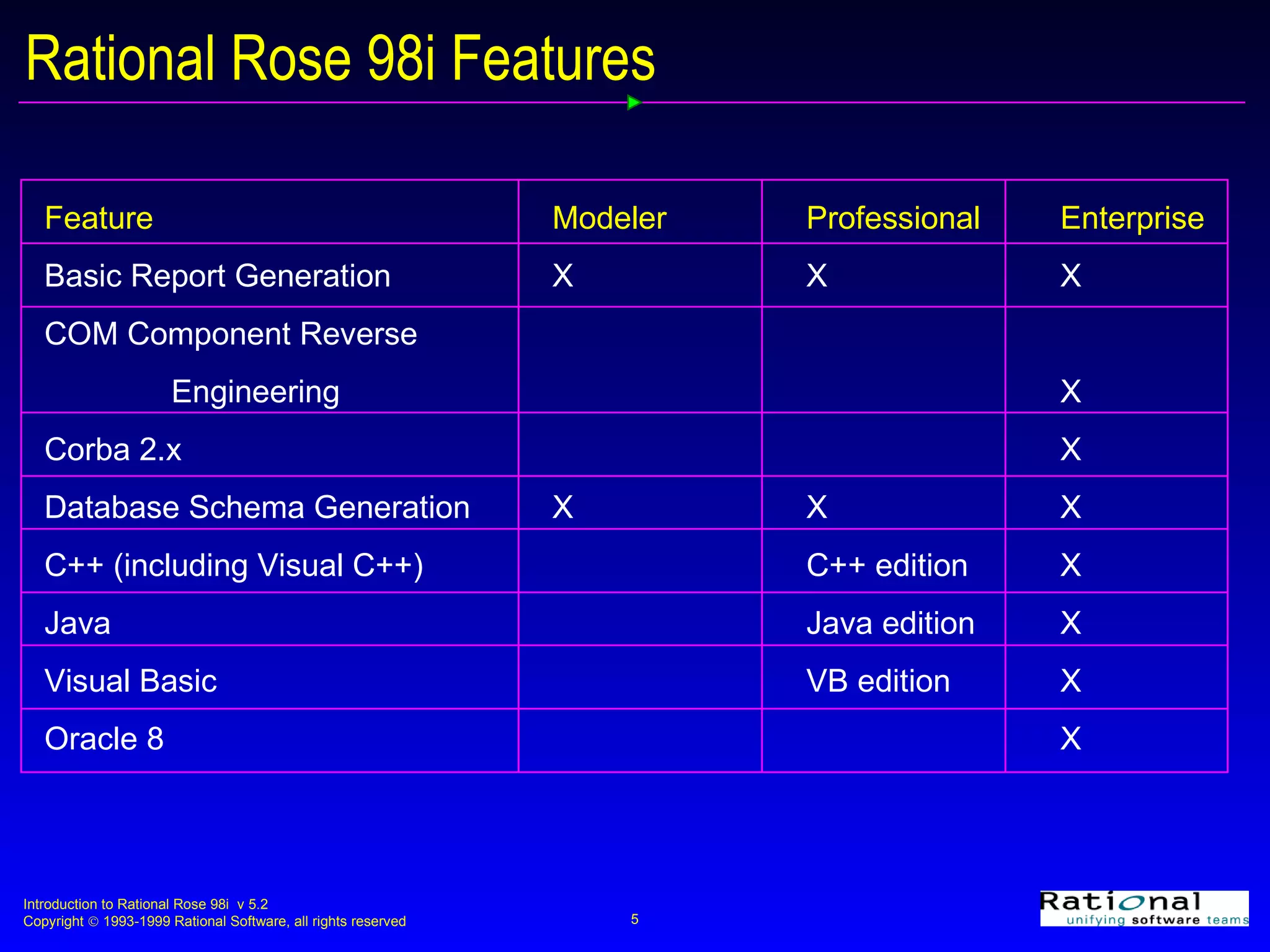 Rational Rose 98i Features

| Feature | Modeler | Professional | Enterprise |
|---|---|---|---|
| Basic Report Generation | X | X | X |
| COM Component Reverse Engineering | | | X |
| Corba 2.x | | | X |
| Database Schema Generation | X | X | X |
| C++ (including Visual C++) | | C++ edition | X |
| Java | | Java edition | X |
| Visual Basic | | VB edition | X |
| Oracle 8 | | | X |

Introduction to Rational Rose 98i v 5.2
Copyright © 1993-1999 Rational Software, all rights reserved

5

Rational
unifying software teams